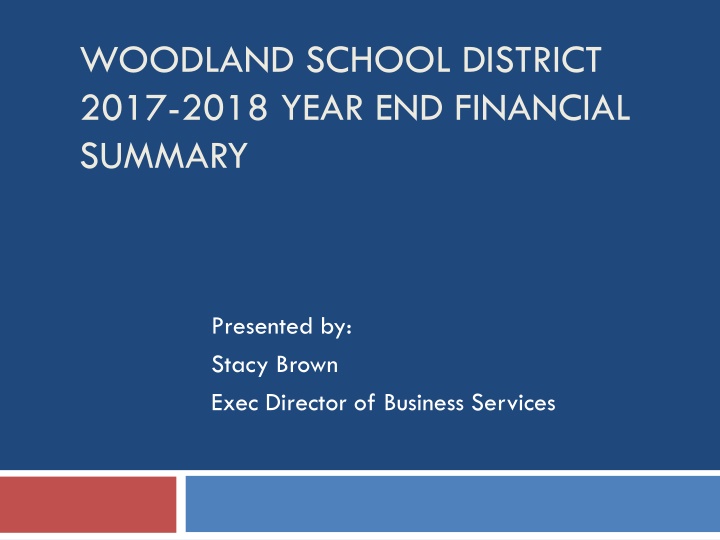 WOODLAND SCHOOL DISTRICT 2017-2018 YEAR END FINANCIAL SUMMARY

Presented by:
Stacy Brown
Exec Director of Business Services